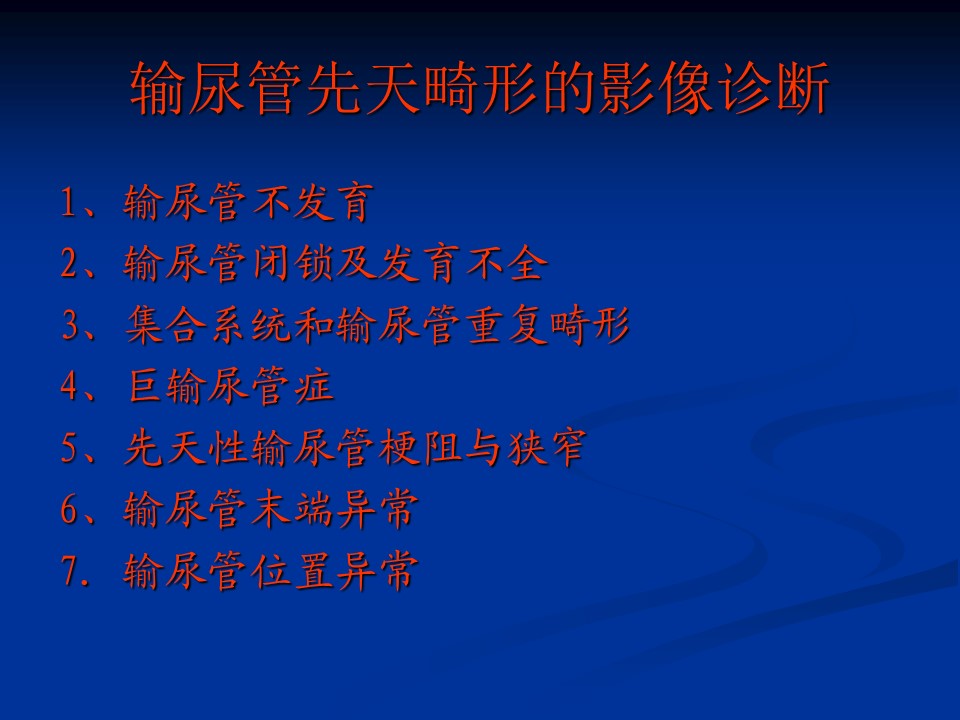 输尿管先天畸形的影像诊断

1、输尿管不发育
2、输尿管闭锁及发育不全
3、集合系统和输尿管重复畸形
4、巨输尿管症
5、先天性输尿管梗阻与狭窄
6、输尿管末端异常
7. 输尿管位置异常